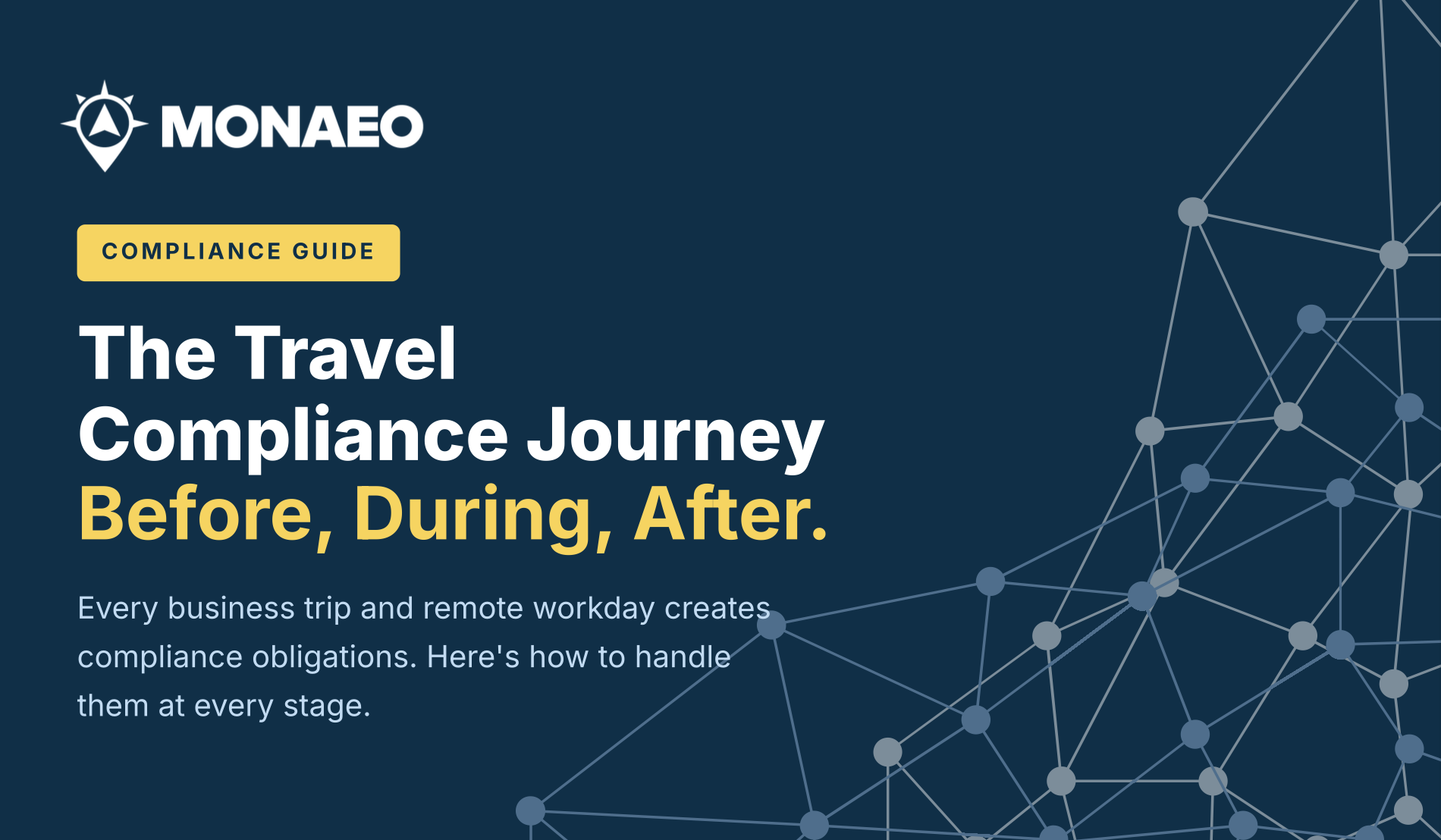 MONAEO

COMPLIANCE GUIDE

The Travel Compliance Journey Before, During, After.

Every business trip and remote workday creates compliance obligations. Here's how to handle them at every stage.